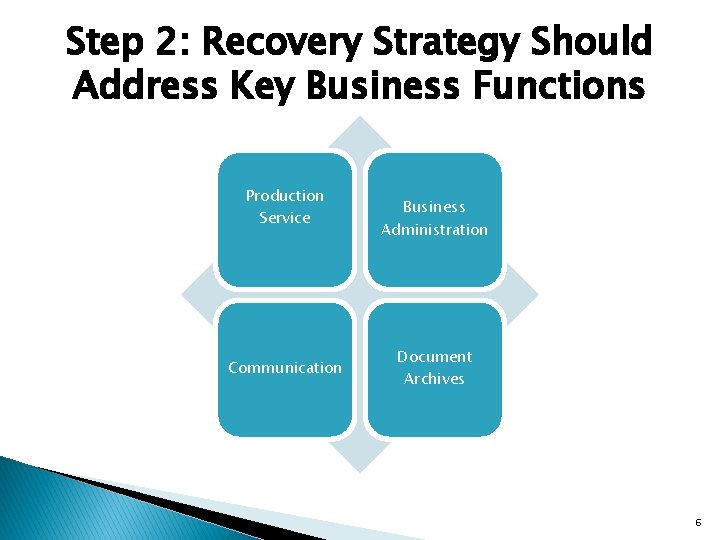 Step 2: Recovery Strategy Should Address Key Business Functions

Production Service

Business Administration

Communication

Document Archives

6